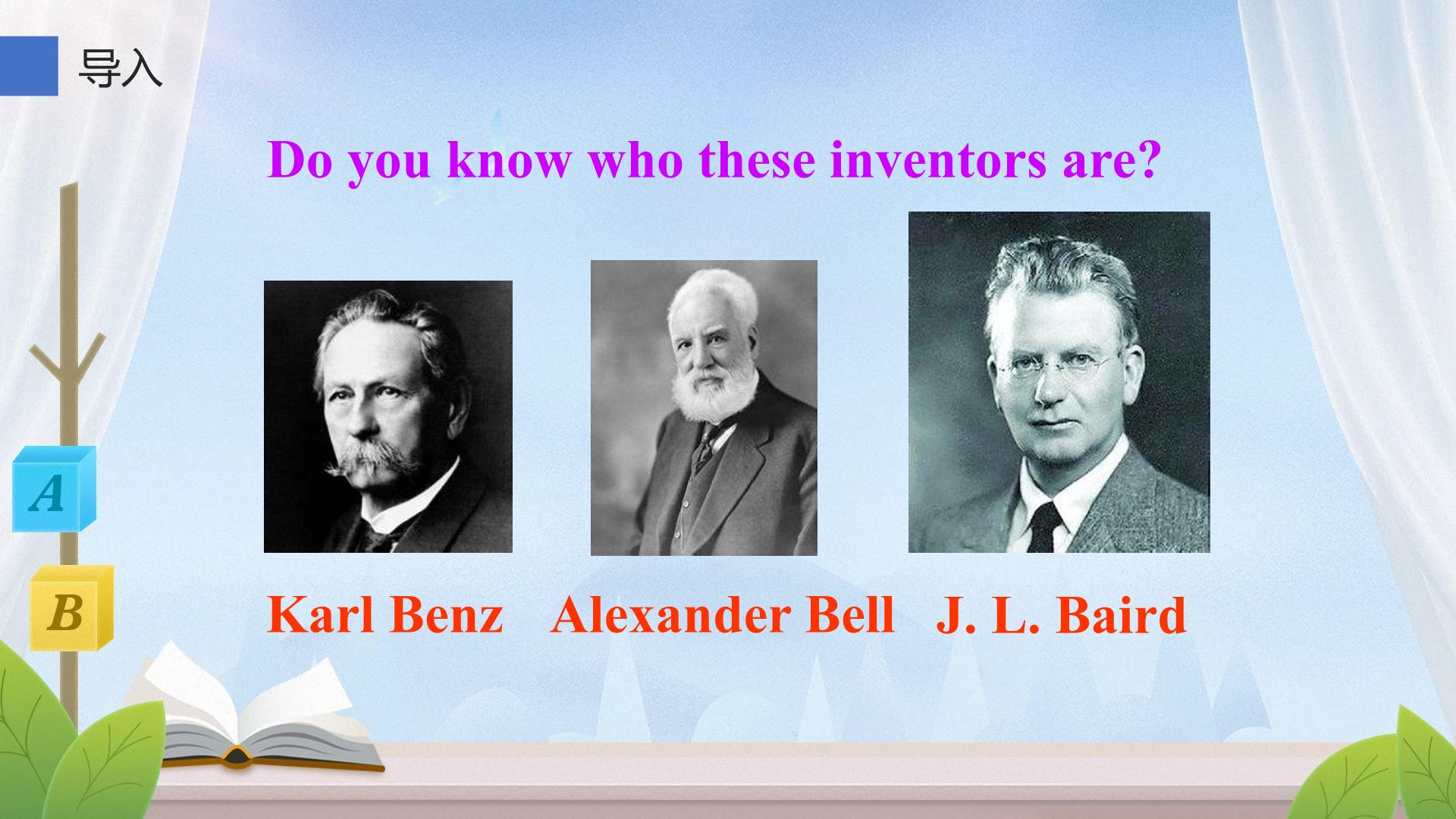 导入

Do you know who these inventors are?

A

B

Karl Benz Alexander Bell J. L. Baird